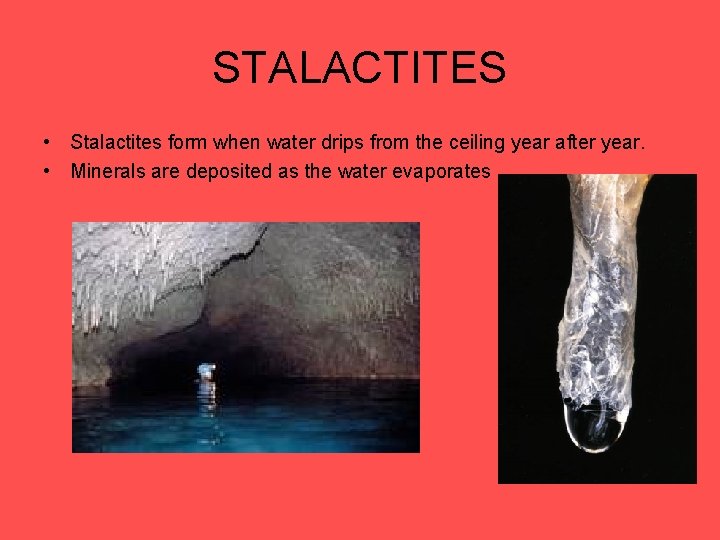 STALACTITES

• Stalactites form when water drips from the ceiling year after year.
• Minerals are deposited as the water evaporates